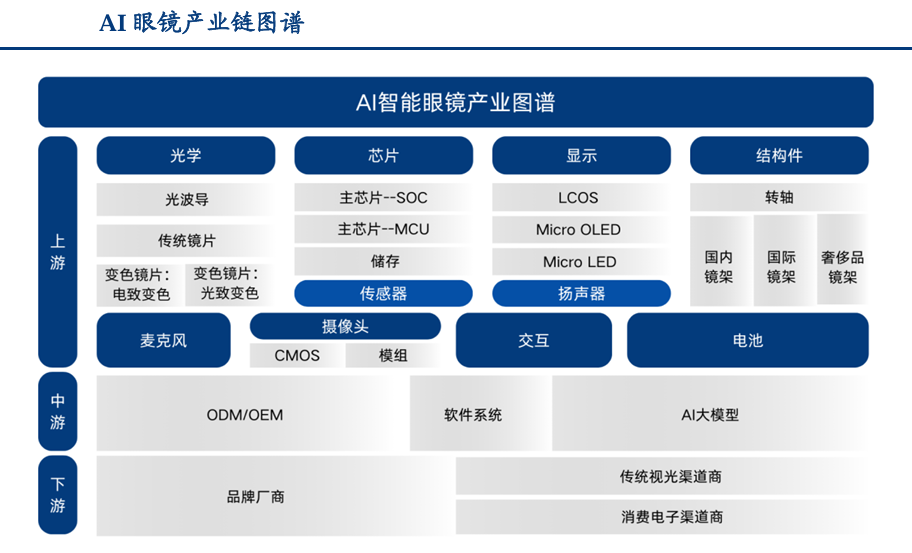 AI 眼镜产业链图谱

AI智能眼镜产业图谱

上游

光学
光波导
传统镜片
变色镜片：电致变色
变色镜片：光致变色

芯片
主芯片--SOC
主芯片--MCU
储存
传感器

显示
LCOS
Micro OLED
Micro LED
扬声器

结构件
转轴
国内镜架
国际镜架
奢侈品镜架

麦克风
摄像头
CMOS
模组
交互
电池

中游

ODM/OEM
软件系统
AI大模型

下游

品牌厂商
传统视光渠道商
消费电子渠道商